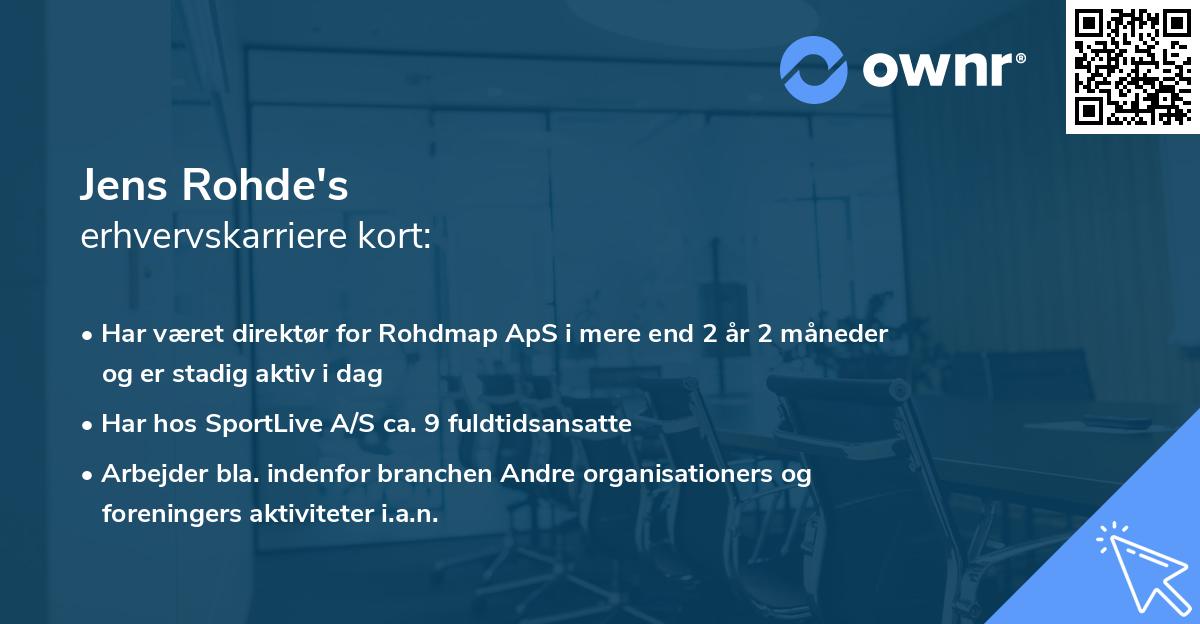 ownr®

Jens Rohde's
erhvervskarriere kort:

• Har været direktør for Rohdmap ApS i mere end 2 år 2 måneder og er stadig aktiv i dag
• Har hos SportLive A/S ca. 9 fuldtidsansatte
• Arbejder bla. indenfor branchen Andre organisationers og foreningers aktiviteter i.a.n.